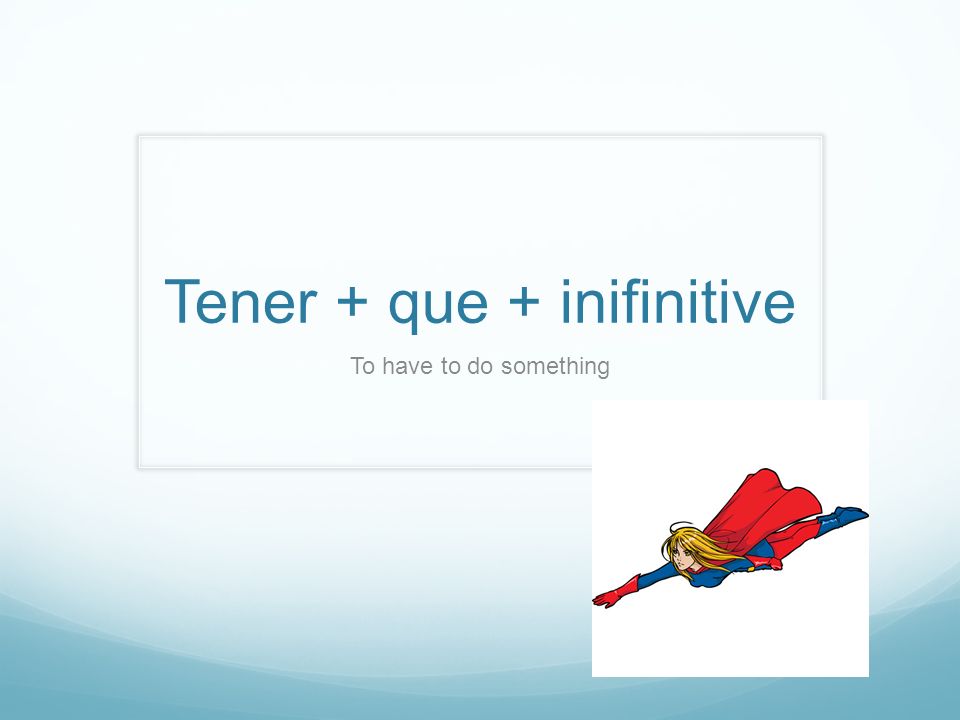 Tener + que + inifinitive

To have to do something